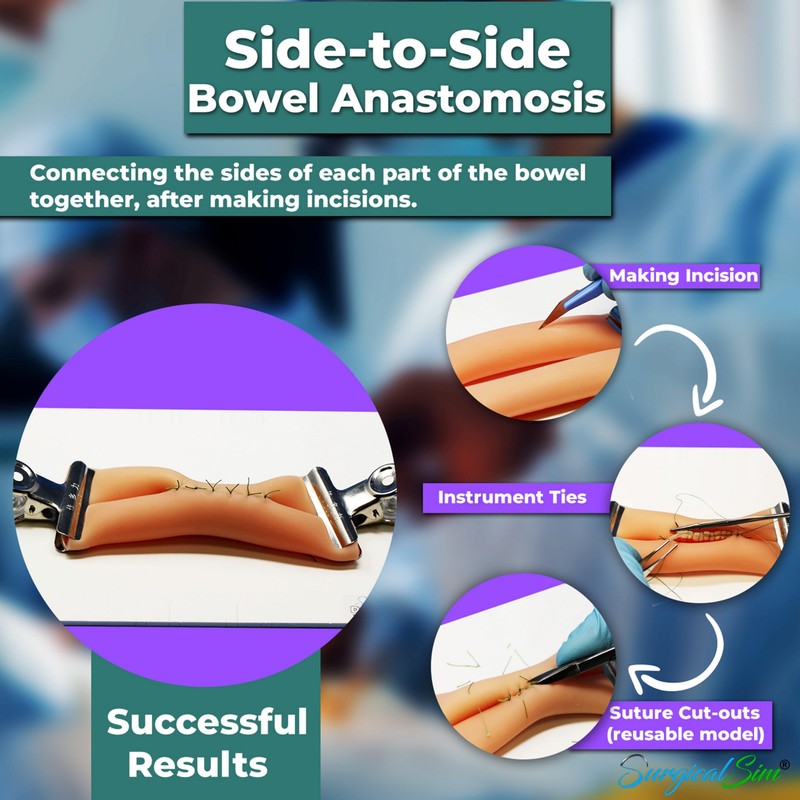 Side-to-Side
Bowel Anastomosis

Connecting the sides of each part of the bowel together, after making incisions.

Making Incision

Instrument Ties

Suture Cut-outs (reusable model)

Successful Results

SurgicalSim®